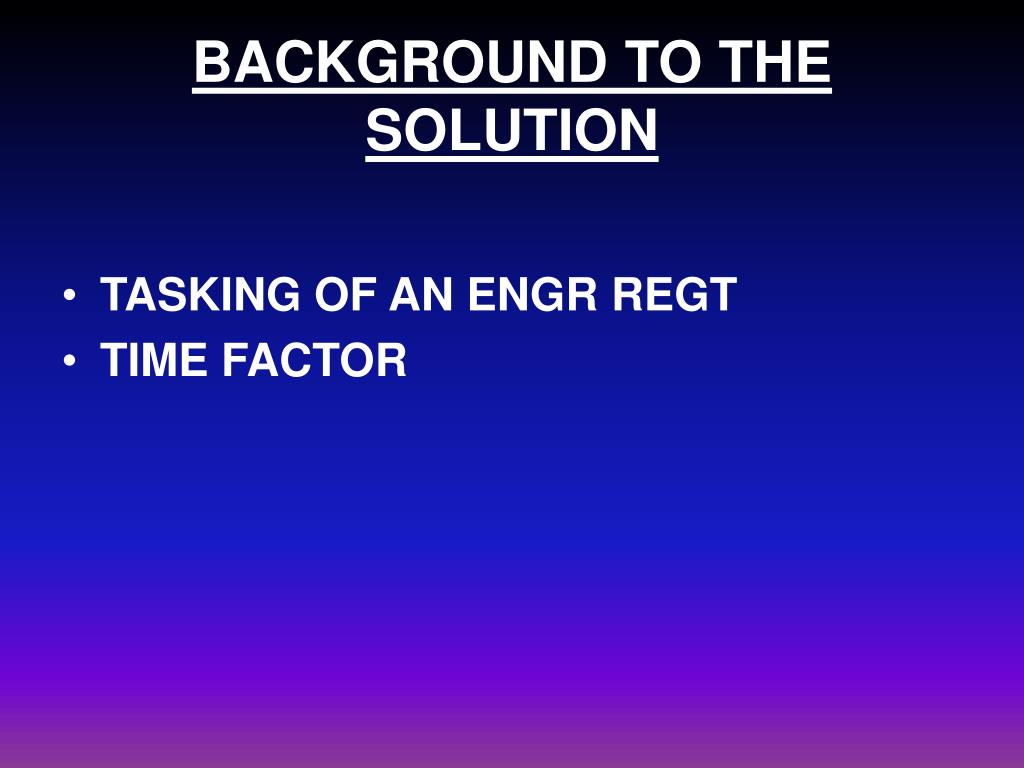 BACKGROUND TO THE SOLUTION

• TASKING OF AN ENGR REGT
• TIME FACTOR